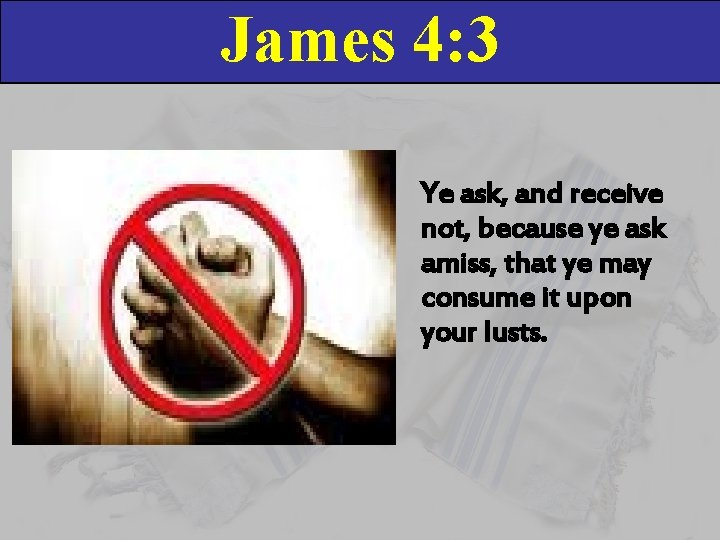 James 4:3

Ye ask, and receive not, because ye ask amiss, that ye may consume it upon your lusts.